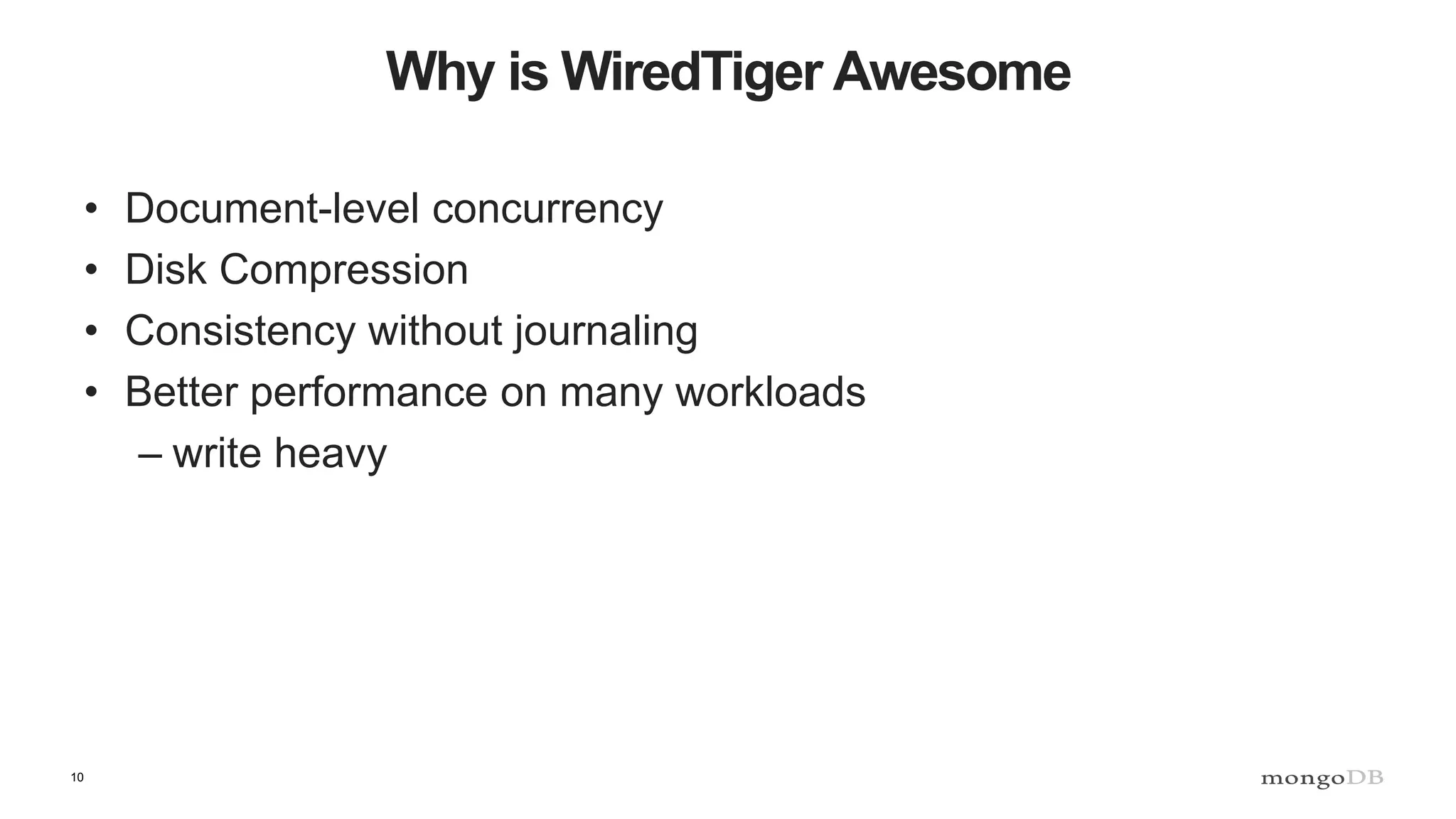 Why is WiredTiger Awesome

• Document-level concurrency
• Disk Compression
• Consistency without journaling
• Better performance on many workloads
– write heavy

10

mongoDB